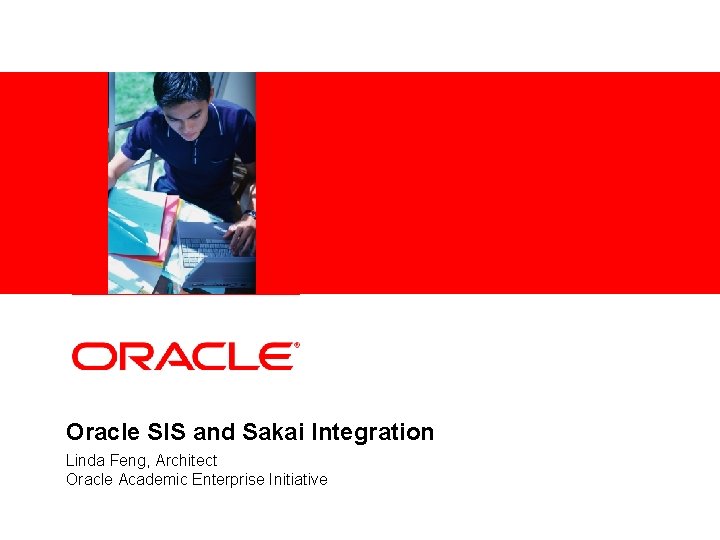 ORACLE®

Oracle SIS and Sakai Integration

Linda Feng, Architect
Oracle Academic Enterprise Initiative